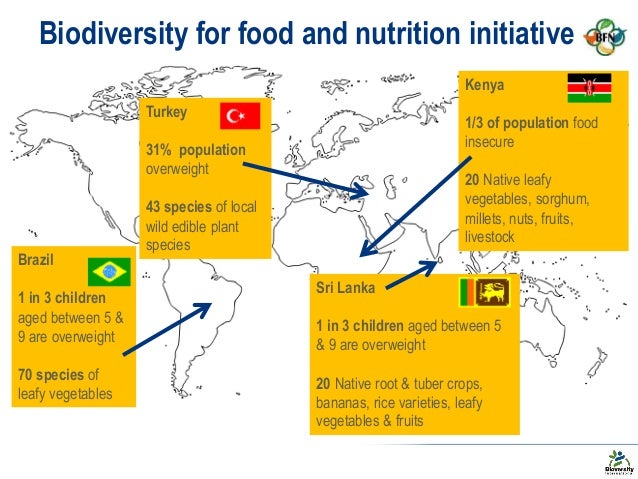 Biodiversity for food and nutrition initiative

BFN

Turkey

31% population overweight

43 species of local wild edible plant species

Kenya

1/3 of population food insecure

20 Native leafy vegetables, sorghum, millets, nuts, fruits, livestock

Brazil

1 in 3 children aged between 5 & 9 are overweight

70 species of leafy vegetables

Sri Lanka

1 in 3 children aged between 5 & 9 are overweight

20 Native root & tuber crops, bananas, rice varieties, leafy vegetables & fruits

Bioversity International